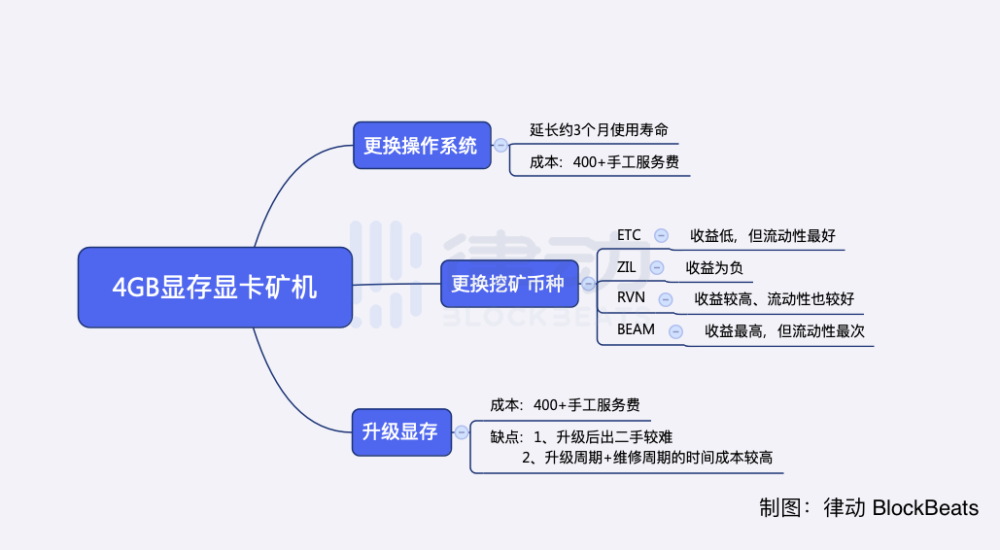 4GB显存显卡矿机

更换操作系统
延长约3个月使用寿命
成本：400+手工服务费

更换挖矿币种
ETC 收益低，但流动性最好
ZIL 收益为负
RVN 收益较高、流动性也较好
BEAM 收益最高，但流动性最次

升级显存
成本：400+手工服务费
缺点：1、升级后出二手较难
2、升级周期+维修周期的时间成本较高

律动 BLOCKBEATS

制图：律动 BlockBeats